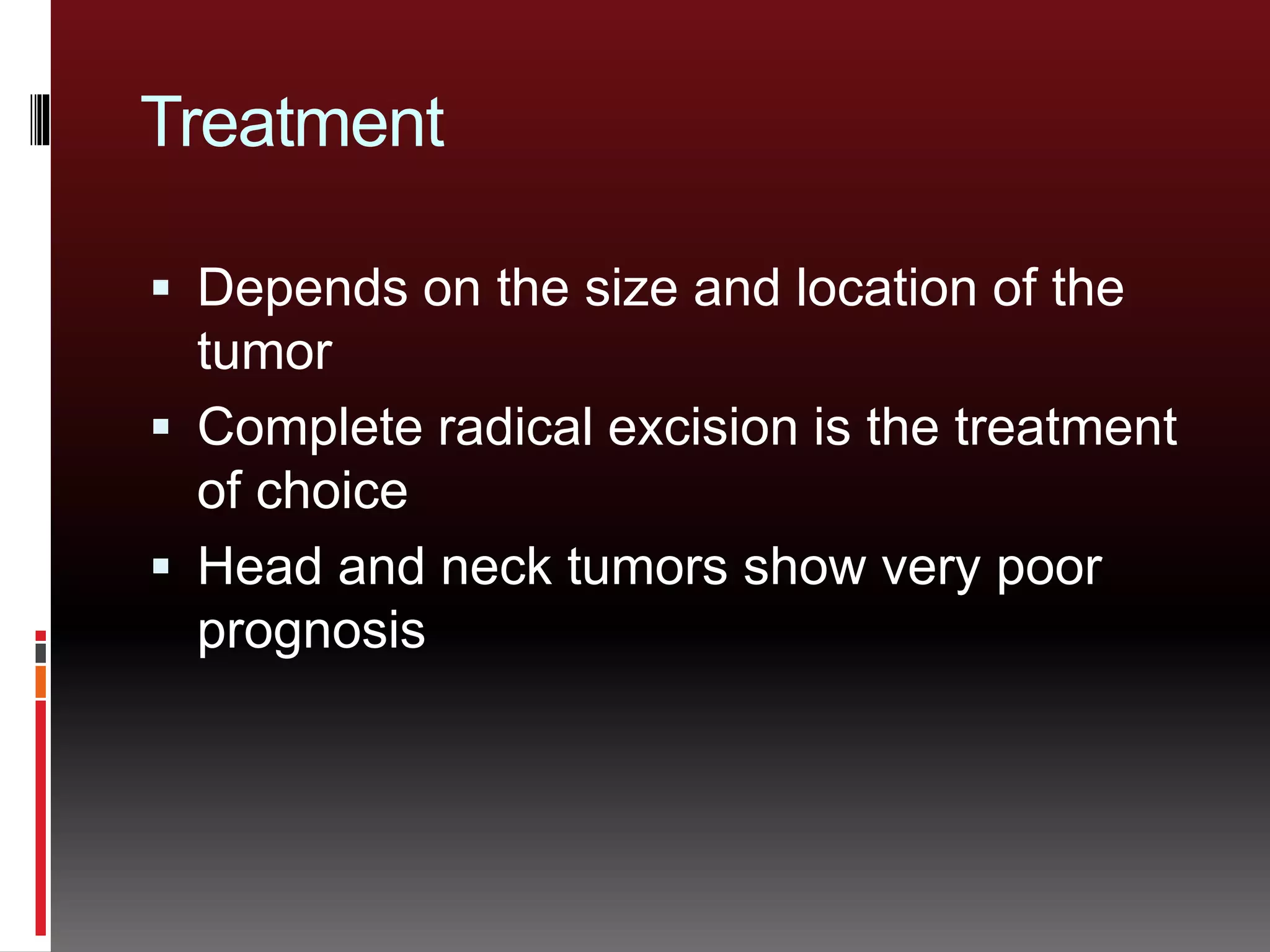 Treatment

▪ Depends on the size and location of the tumor
▪ Complete radical excision is the treatment of choice
▪ Head and neck tumors show very poor prognosis